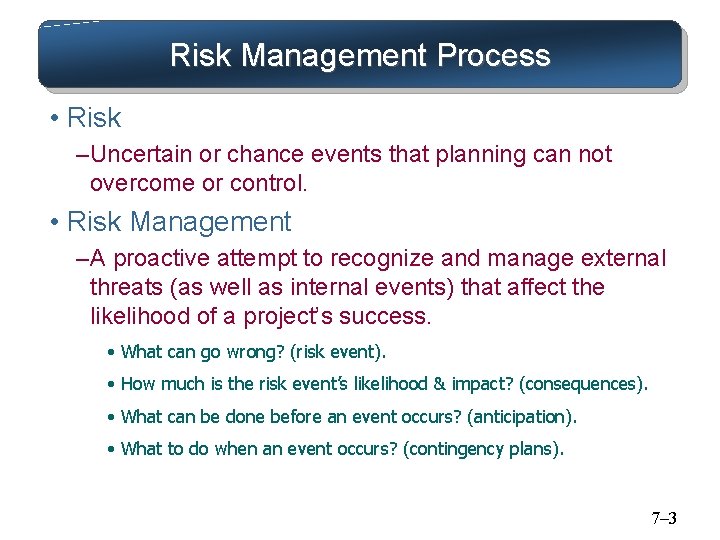 Risk Management Process

• Risk

–Uncertain or chance events that planning can not overcome or control.

• Risk Management

–A proactive attempt to recognize and manage external threats (as well as internal events) that affect the likelihood of a project's success.

• What can go wrong? (risk event).

• How much is the risk event's likelihood & impact? (consequences).

• What can be done before an event occurs? (anticipation).

• What to do when an event occurs? (contingency plans).

7–3